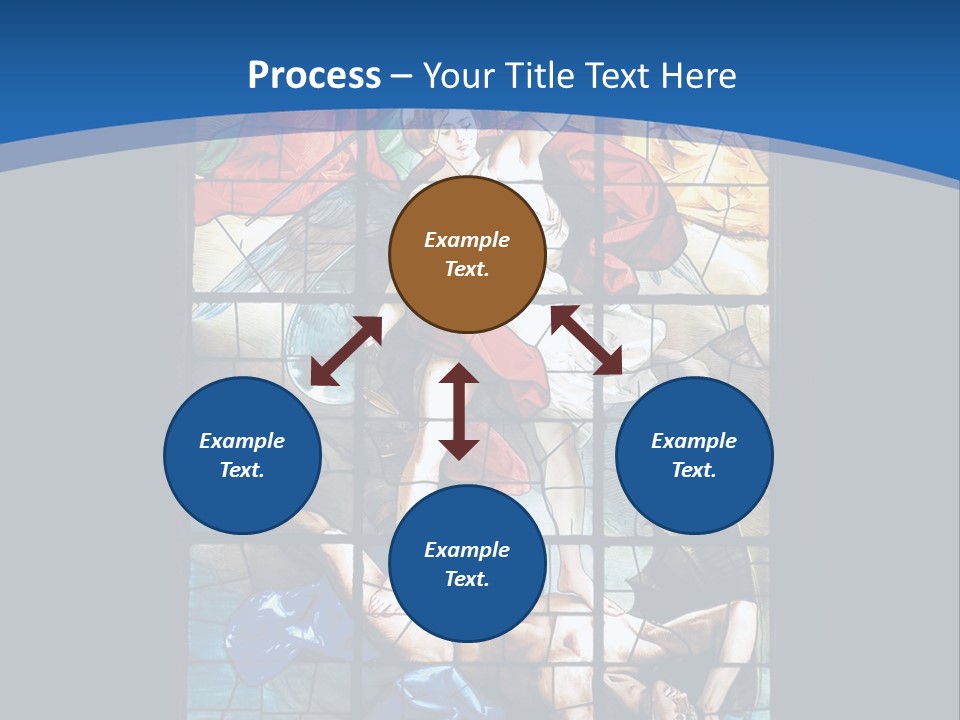 Process – Your Title Text Here

Example Text.

Example Text.

Example Text.

Example Text.